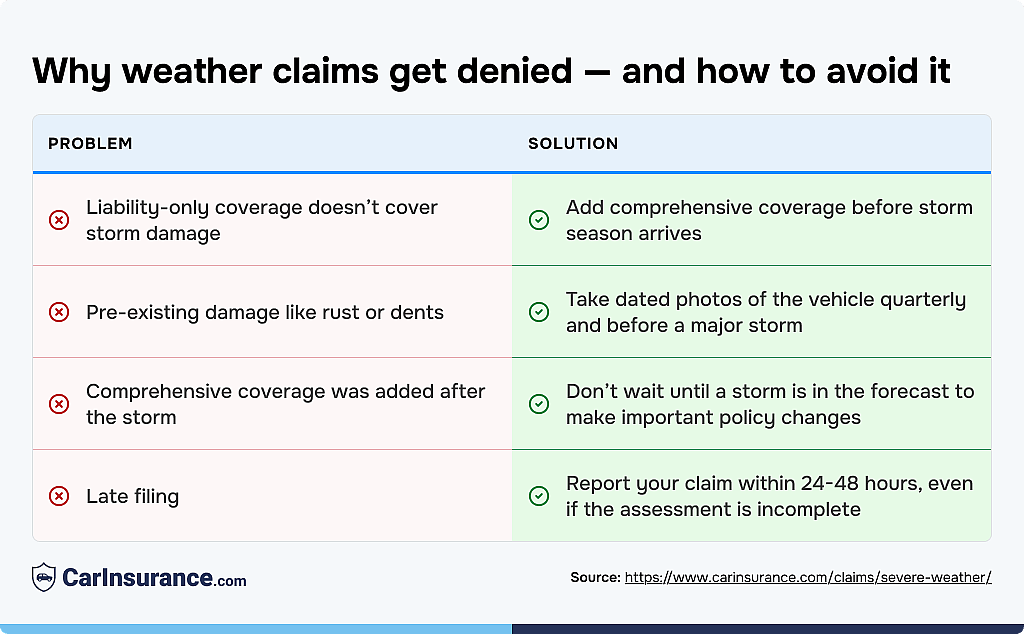 Why weather claims get denied — and how to avoid it

| PROBLEM | SOLUTION |
|---|---|
| Liability-only coverage doesn't cover storm damage | Add comprehensive coverage before storm season arrives |
| Pre-existing damage like rust or dents | Take dated photos of the vehicle quarterly and before a major storm |
| Comprehensive coverage was added after the storm | Don't wait until a storm is in the forecast to make important policy changes |
| Late filing | Report your claim within 24-48 hours, even if the assessment is incomplete |

CarInsurance.com

Source: https://www.carinsurance.com/claims/severe-weather/